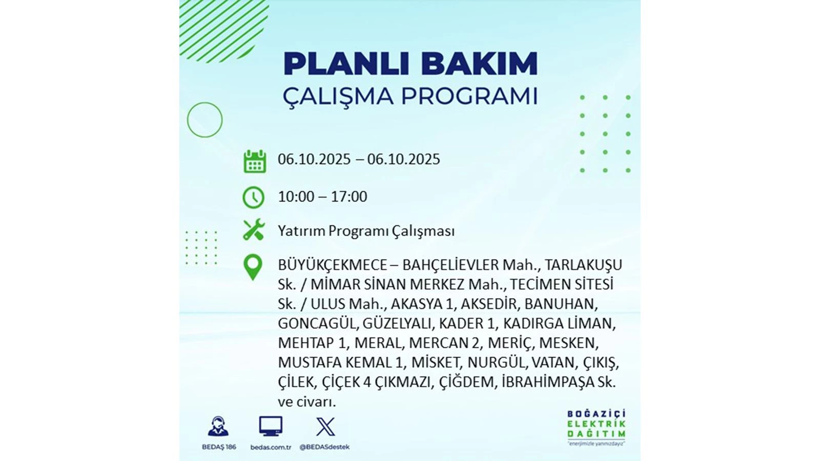 PLANLI BAKIM
ÇALIŞMA PROGRAMI

06.10.2025 – 06.10.2025

10:00 – 17:00

Yatırım Programı Çalışması

BÜYÜKÇEKMECE – BAHÇELİEVLER Mah., TARLAKUŞU Sk. / MİMAR SİNAN MERKEZ Mah., TECİMEN SİTESİ Sk. / ULUS Mah., AKASYA 1, AKSEDİR, BANUHAN, GONCAGÜL, GÜZELYALI, KADER 1, KADIRGA LİMAN, MEHTAP 1, MERAL, MERCAN 2, MERİÇ, MESKEN, MUSTAFA KEMAL 1, MİSKET, NURGÜL, VATAN, ÇIKIŞ, ÇİLEK, ÇİÇEK 4 ÇIKMAZI, ÇİĞDEM, İBRAHİMPAŞA Sk. ve civarı.

BEDAŞ 186
bedas.com.tr
@BEDASdestek

BOĞAZİÇİ
ELEKTRİK
DAĞITIM
"enerjimizle yanınızdayız"